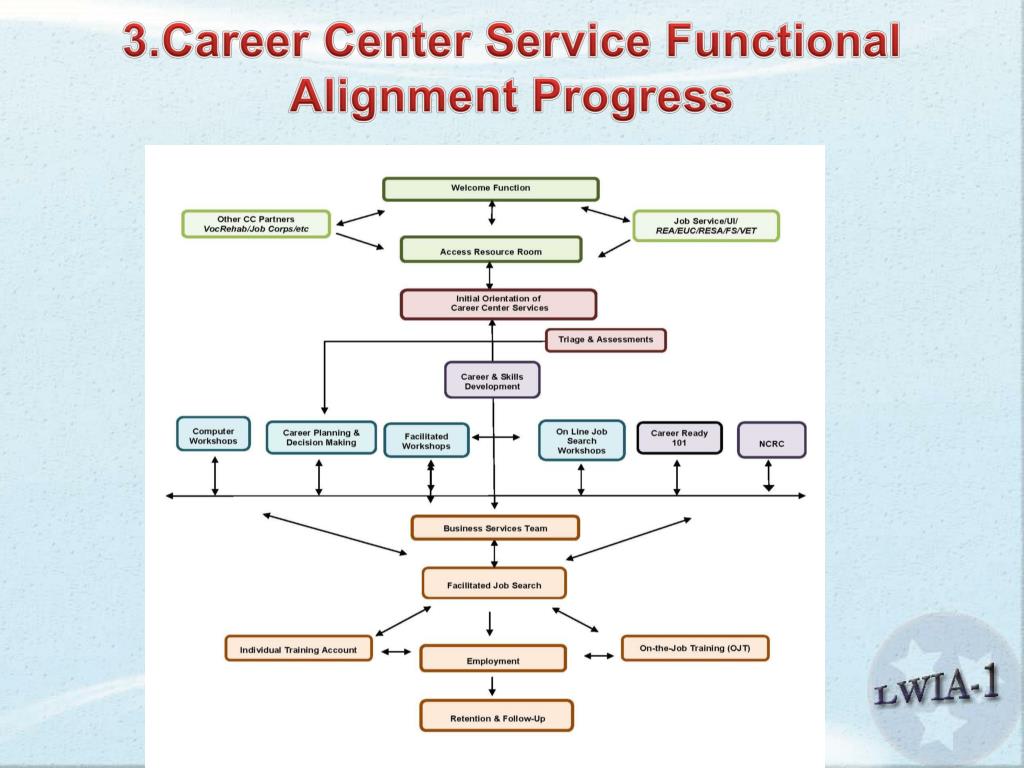 3.Career Center Service Functional Alignment Progress

Welcome Function

Other CC Partners
VocRehab/Job Corps/etc

Job Service/UI/
REA/EUC/RESA/FS/VET

Access Resource Room

Initial Orientation of
Career Center Services

Triage & Assessments

Career & Skills
Development

Computer
Workshops

Career Planning &
Decision Making

Facilitated
Workshops

On Line Job
Search
Workshops

Career Ready
101

NCRC

Business Services Team

Facilitated Job Search

Individual Training Account

Employment

On-the-Job Training (OJT)

Retention & Follow-Up

LWIA-1